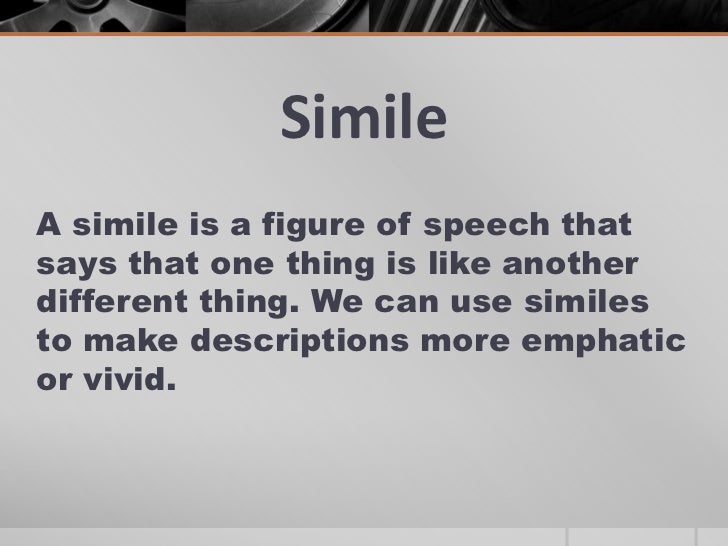 Simile

A simile is a figure of speech that says that one thing is like another different thing. We can use similes to make descriptions more emphatic or vivid.